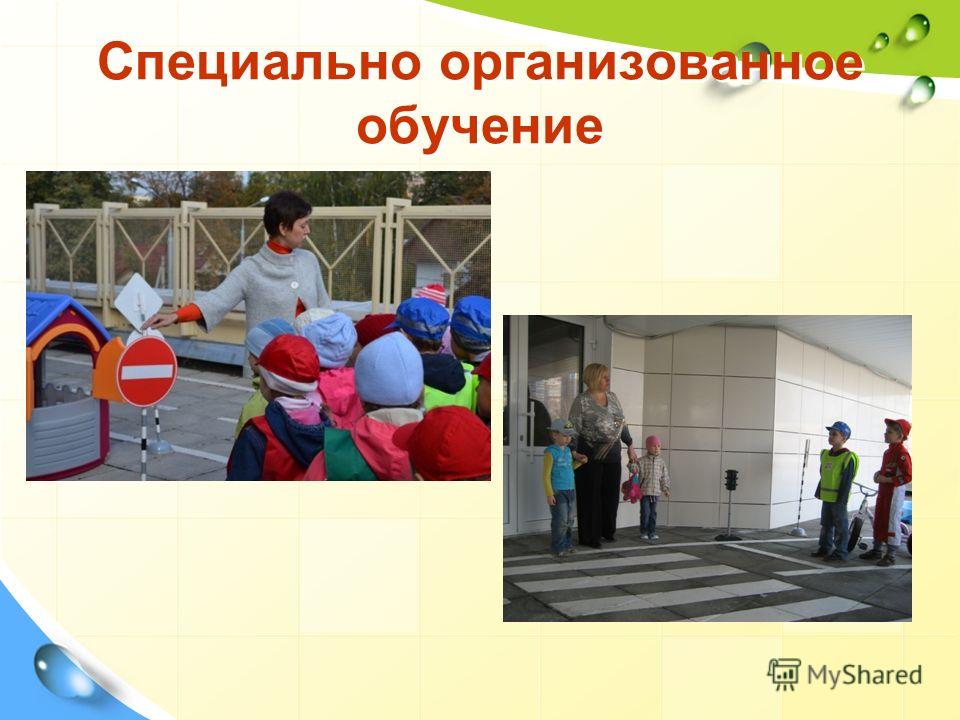 Специально организованное обучение

MyShared